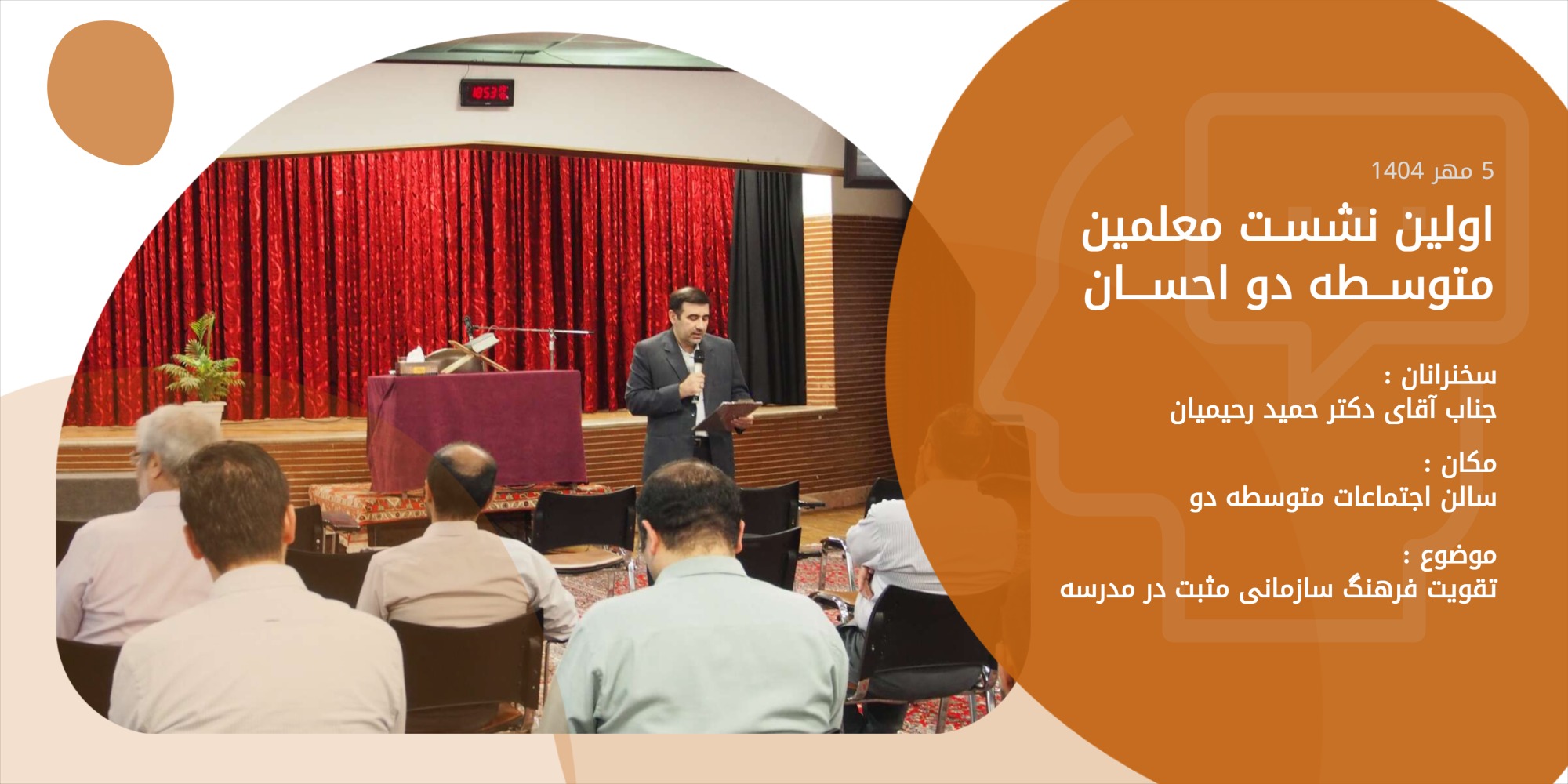 5 مهر 1404

اولین نشست معلمین متوسطه دو احسان

سخنرانان :
جناب آقای دکتر حمید رحیمیان

مکان :
سالن اجتماعات متوسطه دو

موضوع :
تقویت فرهنگ سازمانی مثبت در مدرسه

10:53